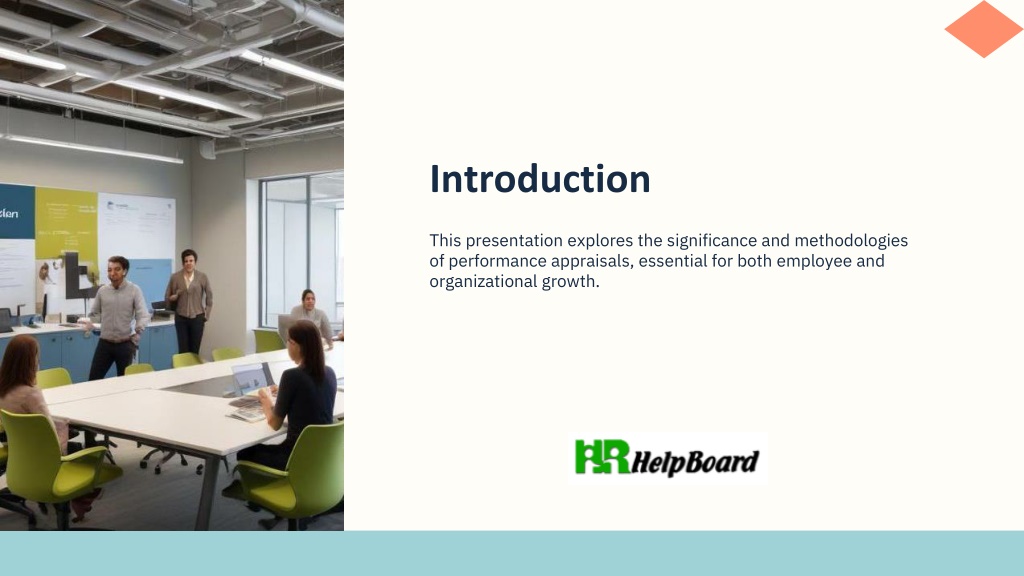 Introduction

This presentation explores the significance and methodologies of performance appraisals, essential for both employee and organizational growth.

HR HelpBoard